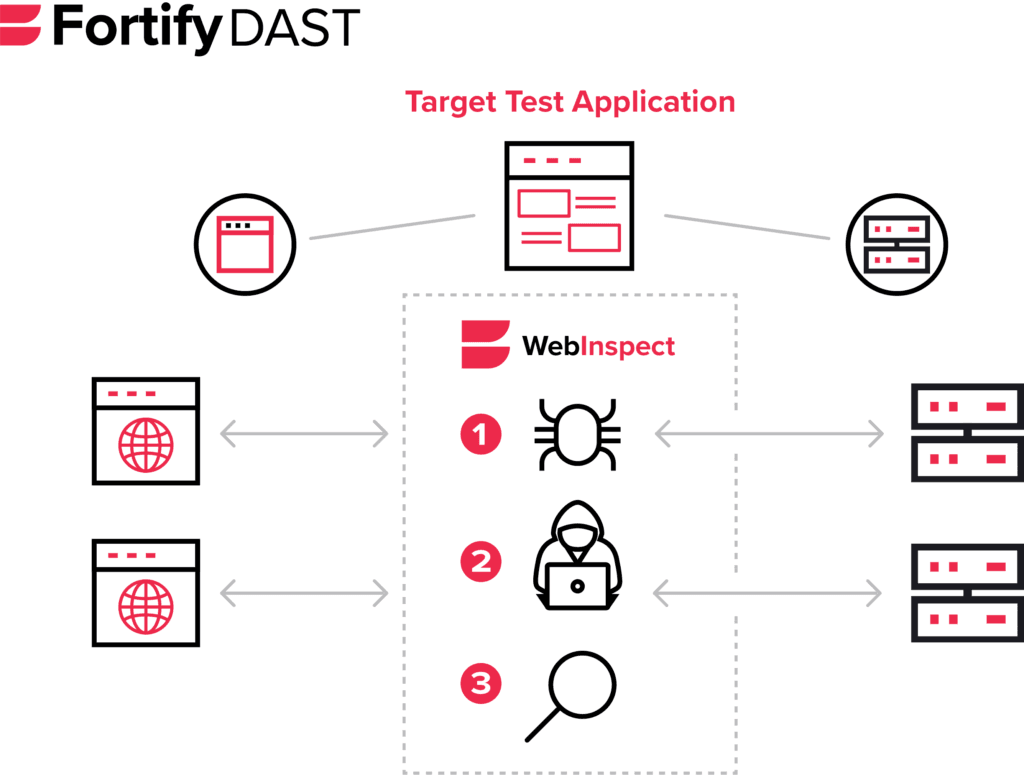 Fortify DAST

Target Test Application

WebInspect

1

2

3